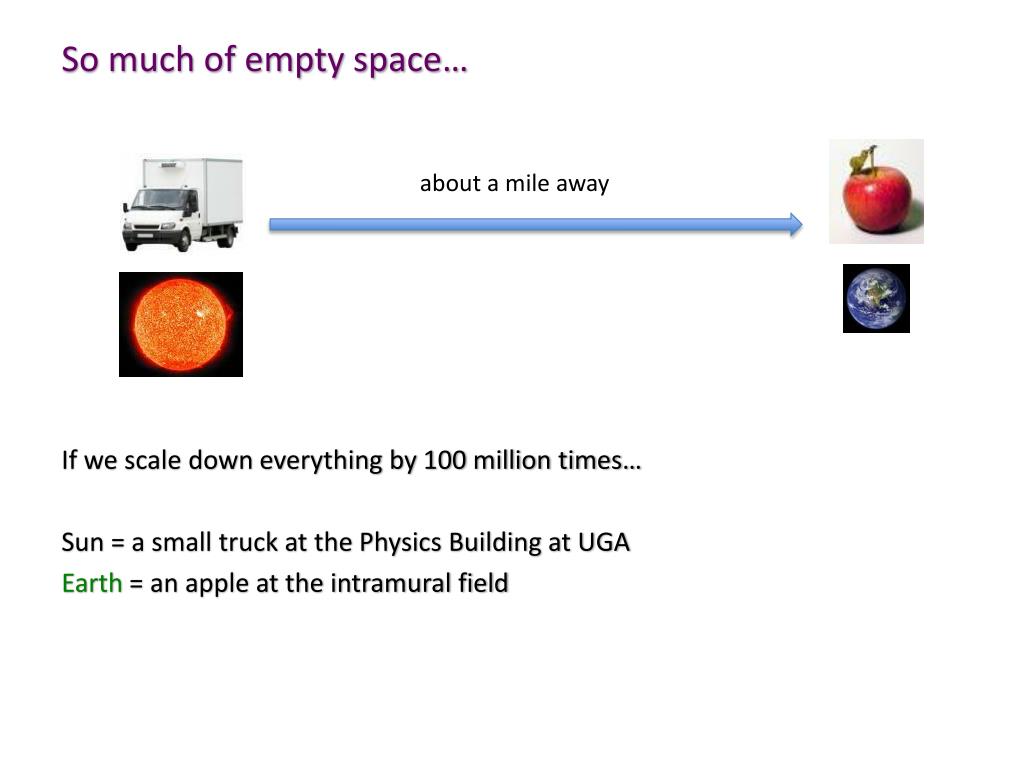 So much of empty space…

about a mile away

If we scale down everything by 100 million times…

Sun = a small truck at the Physics Building at UGA
Earth = an apple at the intramural field